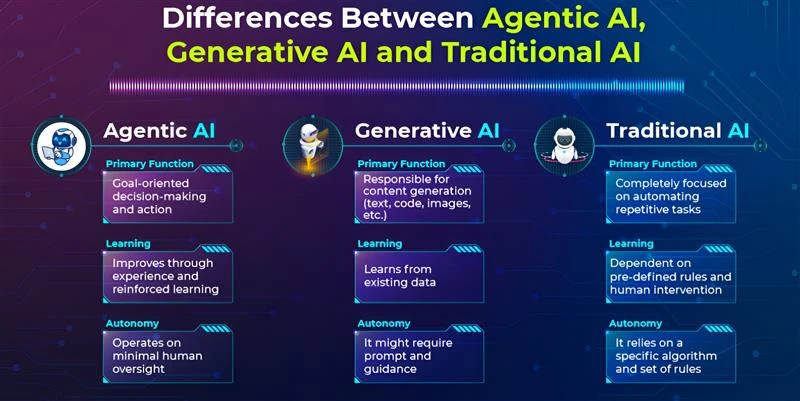 Differences Between Agentic AI, Generative AI and Traditional AI

Agentic AI

Primary Function
Goal-oriented decision-making and action

Learning
Improves through experience and reinforced learning

Autonomy
Operates on minimal human oversight

Generative AI

Primary Function
Responsible for content generation (text, code, images, etc.)

Learning
Learns from existing data

Autonomy
It might require prompt and guidance

Traditional AI

Primary Function
Completely focused on automating repetitive tasks

Learning
Dependent on pre-defined rules and human intervention

Autonomy
It relies on a specific algorithm and set of rules